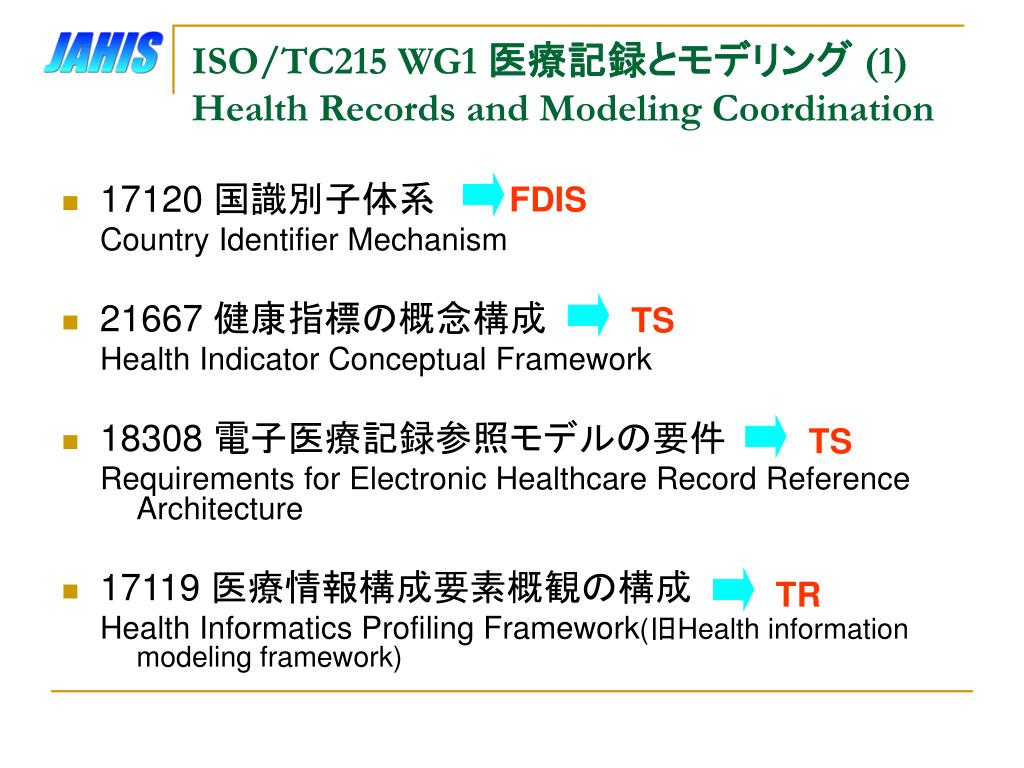 JAHIS

ISO/TC215 WG1 医療記録とモデリング (1)
Health Records and Modeling Coordination

17120 国識別子体系 FDIS
Country Identifier Mechanism

21667 健康指標の概念構成 TS
Health Indicator Conceptual Framework

18308 電子医療記録参照モデルの要件 TS
Requirements for Electronic Healthcare Record Reference Architecture

17119 医療情報構成要素概観の構成 TR
Health Informatics Profiling Framework(旧Health information modeling framework)